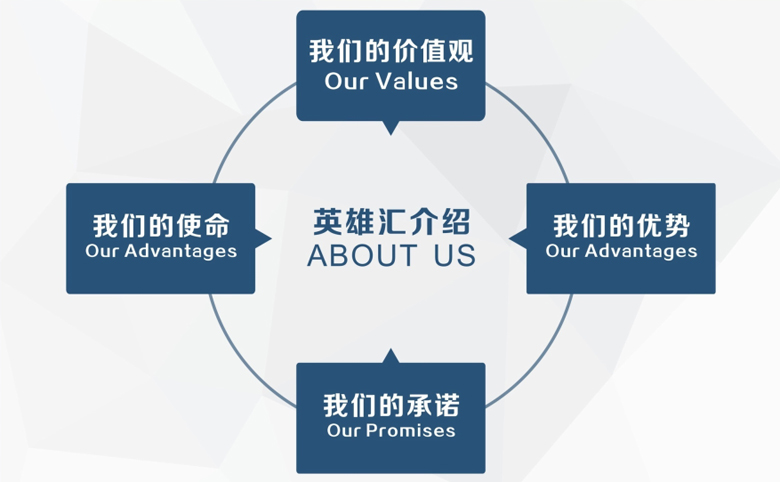 我们的价值观
Our Values

我们的使命
Our Advantages

英雄汇介绍
ABOUT US

我们的优势
Our Advantages

我们的承诺
Our Promises